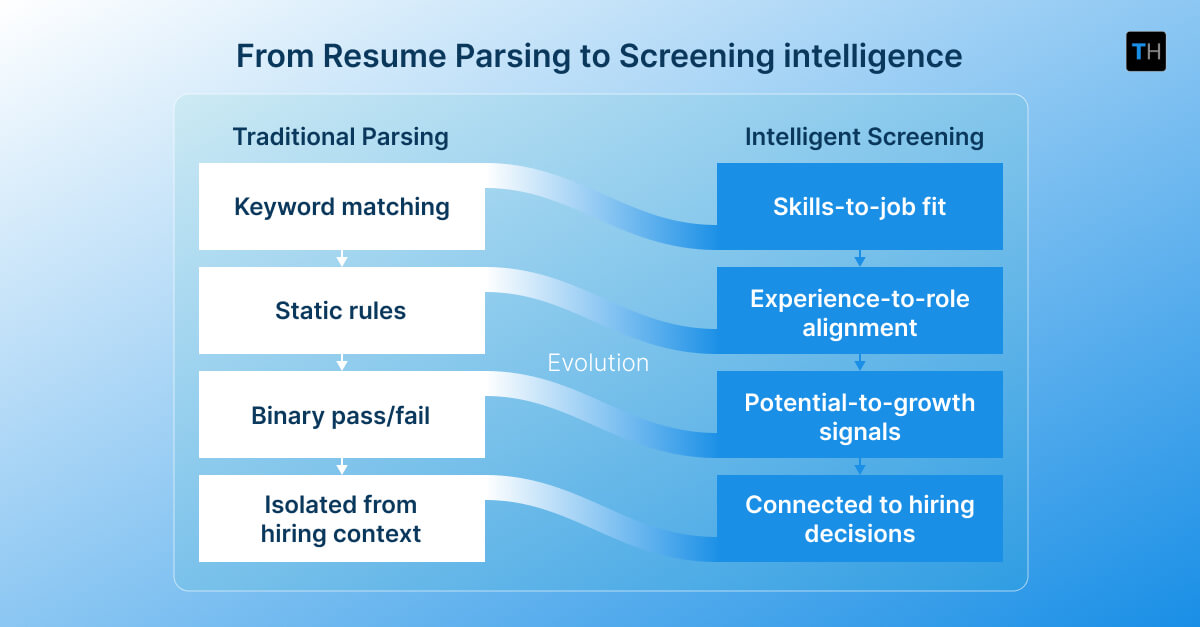 From Resume Parsing to Screening intelligence

TH

Traditional Parsing

Keyword matching

Static rules

Binary pass/fail

Isolated from hiring context

Evolution

Intelligent Screening

Skills-to-job fit

Experience-to-role alignment

Potential-to-growth signals

Connected to hiring decisions